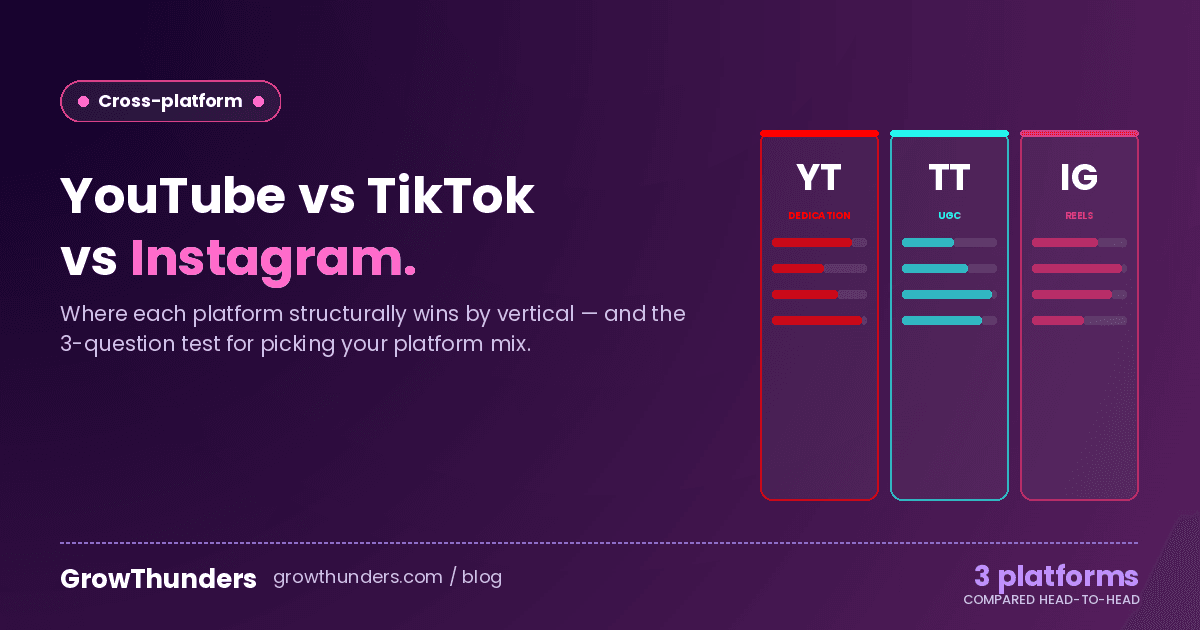 Cross-platform

YouTube vs TikTok vs Instagram.

Where each platform structurally wins by vertical — and the 3-question test for picking your platform mix.

YT
DEDICATION

TT
UGC

IG
REELS

GrowThunders growthunders.com / blog

3 platforms
COMPARED HEAD-TO-HEAD